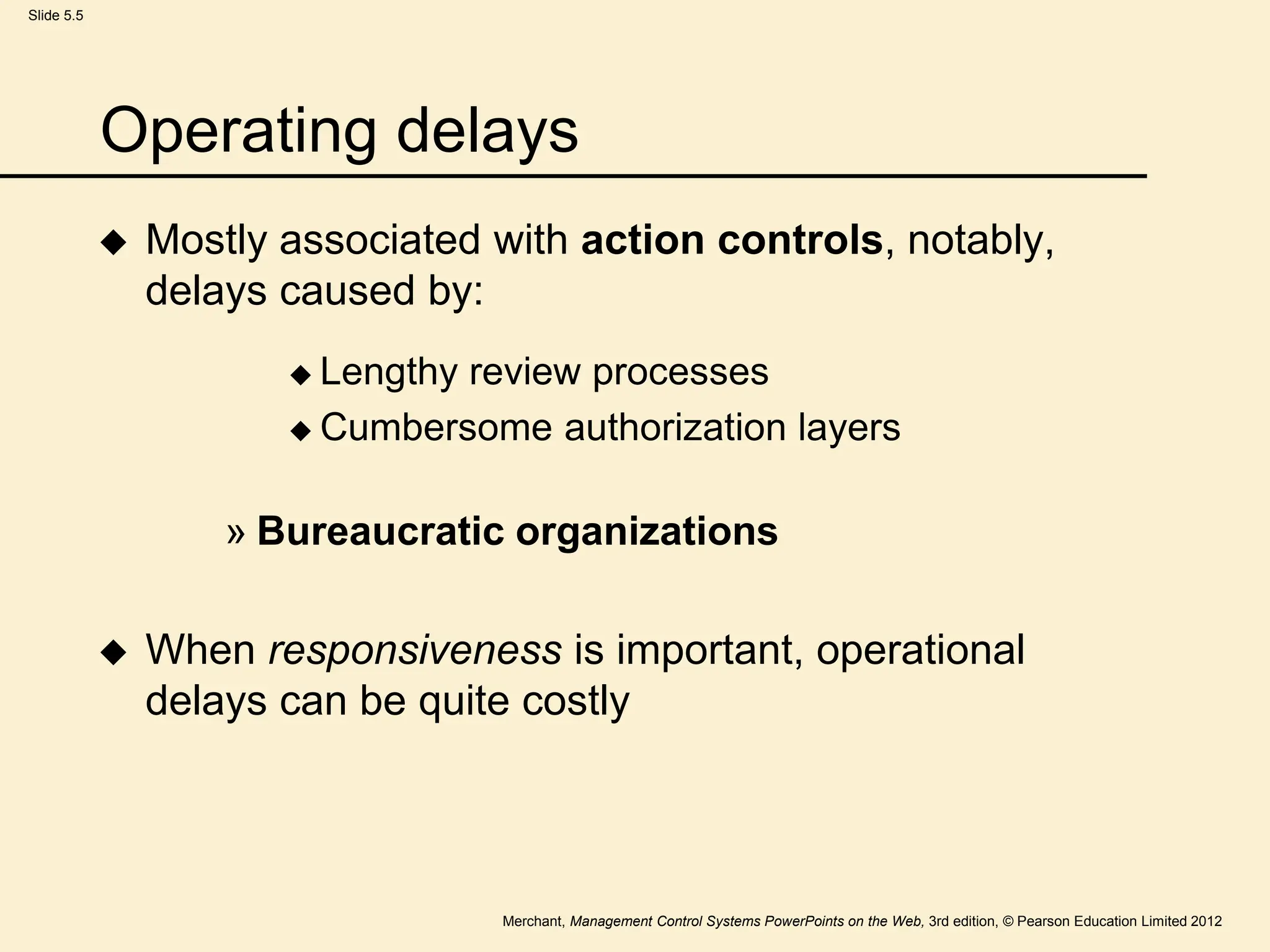 Slide 5.5

Operating delays

◆ Mostly associated with action controls, notably, delays caused by:

◆ Lengthy review processes
◆ Cumbersome authorization layers

» Bureaucratic organizations

◆ When responsiveness is important, operational delays can be quite costly

Merchant, Management Control Systems PowerPoints on the Web, 3rd edition, © Pearson Education Limited 2012